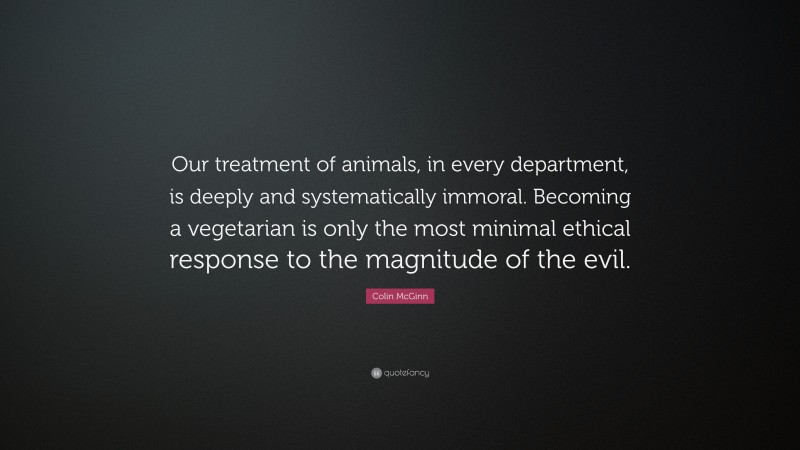 Our treatment of animals, in every department, is deeply and systematically immoral. Becoming a vegetarian is only the most minimal ethical response to the magnitude of the evil.

Colin McGinn

quotefancy